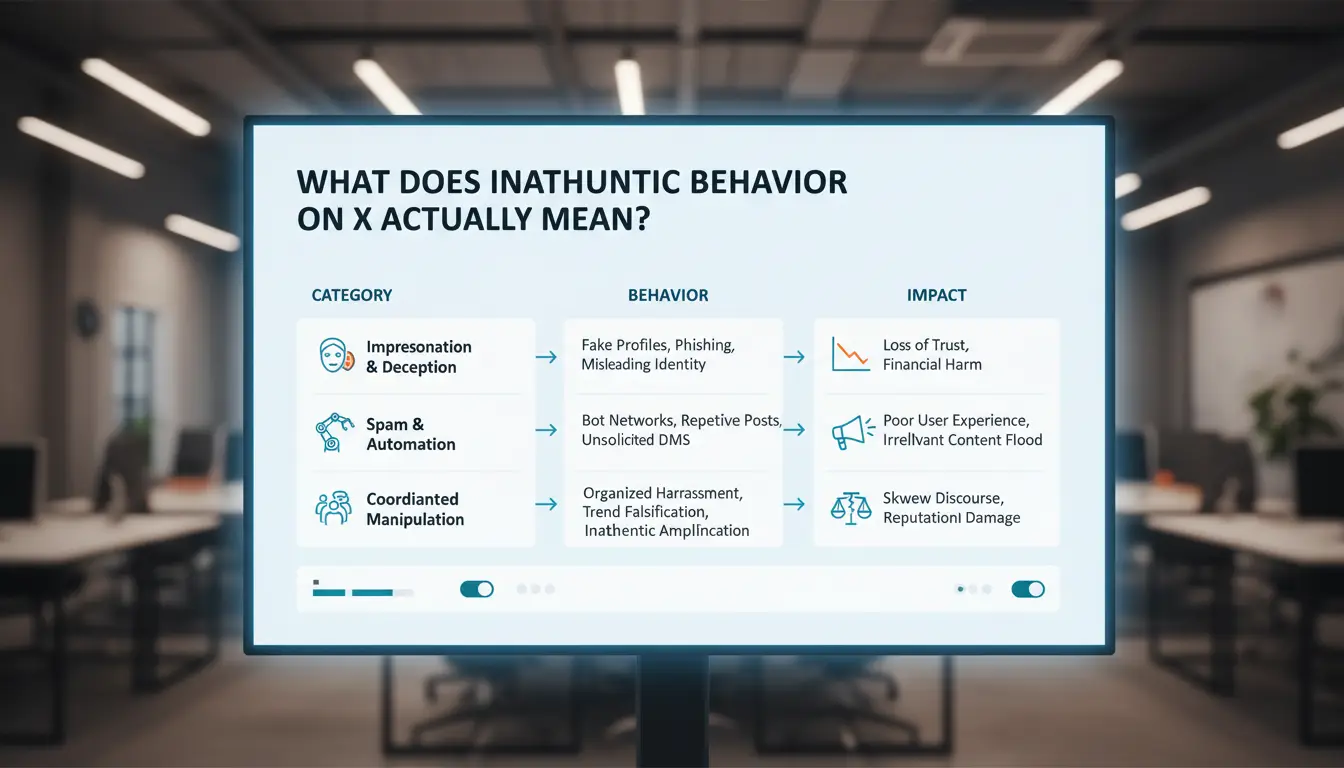 WHAT DOES INATHUNTIC BEHAVIOR ON X ACTUALLY MEAN?

| CATEGORY | BEHAVIOR | IMPACT |
|---|---|---|
| Impresonation & Deception | Fake Profiles, Phishing, Misleading Identity | Loss of Trust, Financial Harm |
| Spam & Automation | Bot Networks, Repetive Posts, Unsolicited DMS | Poor User Experience, Irrellvant Content Flood |
| Coordianted Manipulation | Organized Harrassment, Trend Falsification, Inathentic Amplincation | Skwew Discourse, Reputationl Damage |